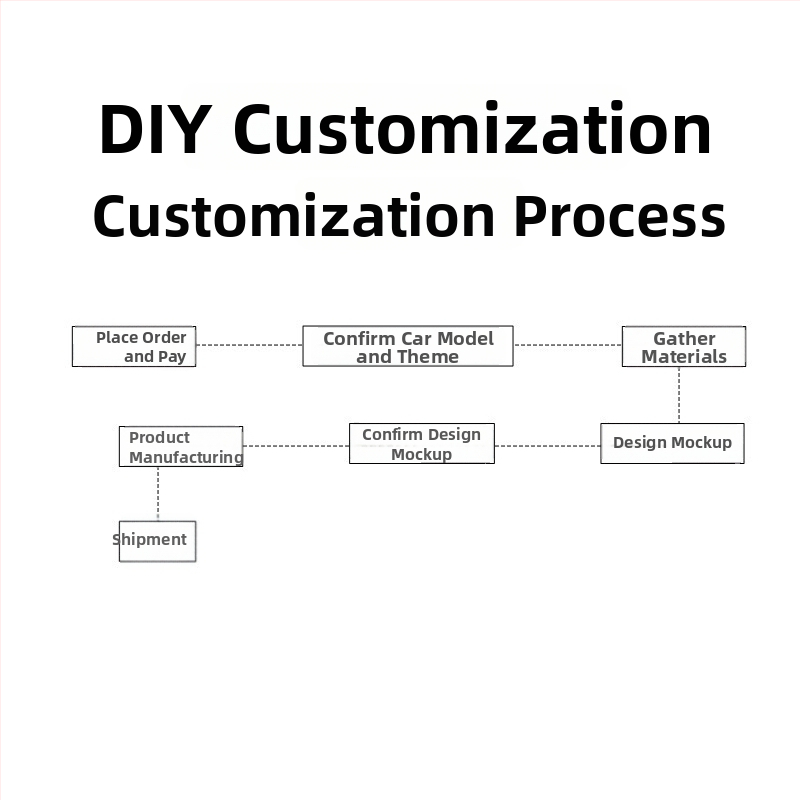 DIY Customization
Customization Process

Place Order and Pay

Confirm Car Model and Theme

Gather Materials

Design Mockup

Confirm Design Mockup

Product Manufacturing

Shipment